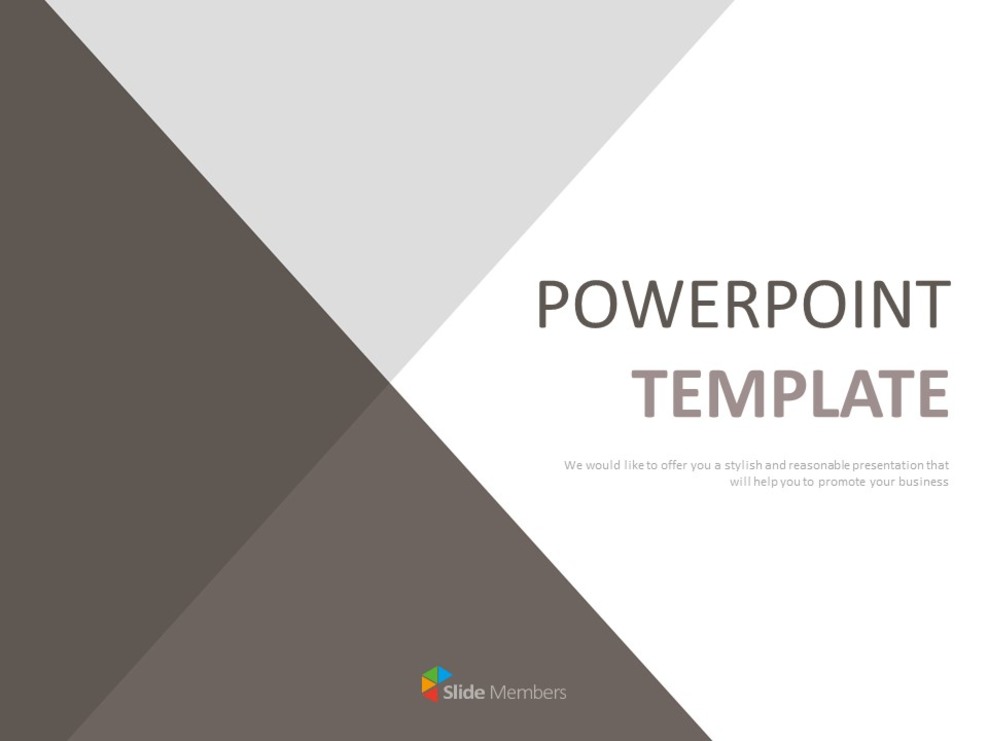 POWERPOINT
TEMPLATE

We would like to offer you a stylish and reasonable presentation that will help you to promote your business

Slide Members